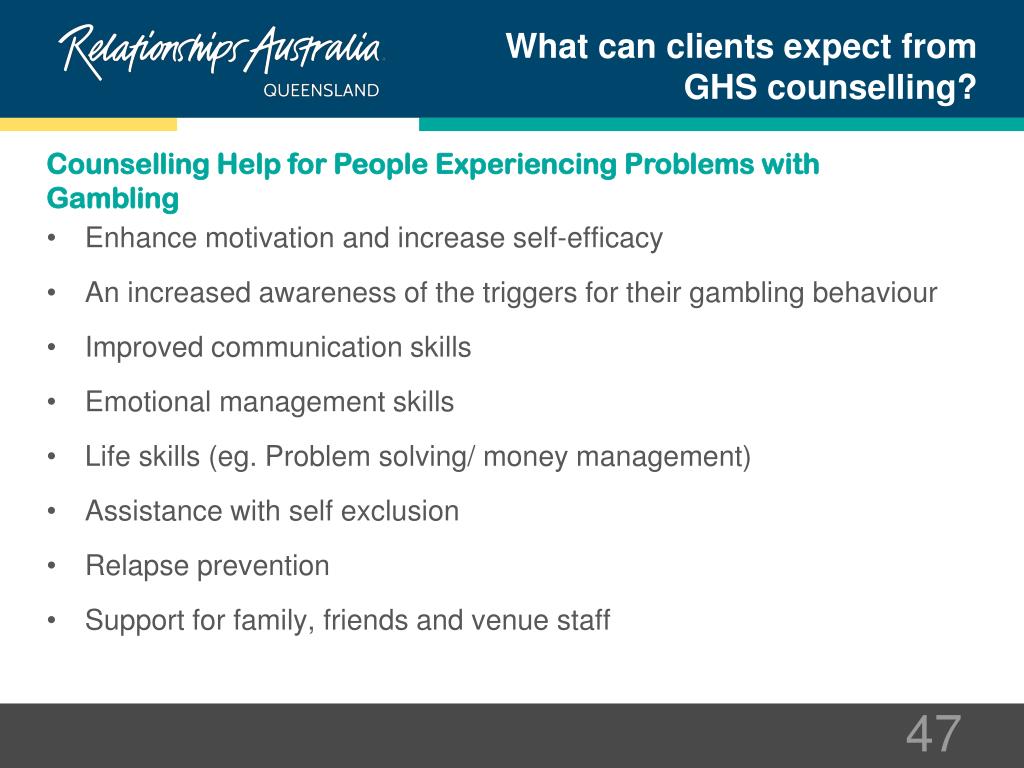 Relationships Australia
QUEENSLAND

What can clients expect from GHS counselling?

Counselling Help for People Experiencing Problems with Gambling

• Enhance motivation and increase self-efficacy
• An increased awareness of the triggers for their gambling behaviour
• Improved communication skills
• Emotional management skills
• Life skills (eg. Problem solving/ money management)
• Assistance with self exclusion
• Relapse prevention
• Support for family, friends and venue staff

47